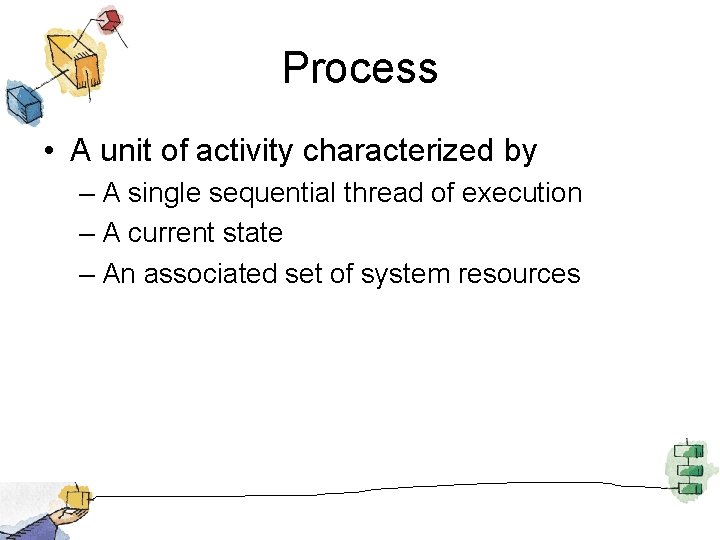 Process

• A unit of activity characterized by
– A single sequential thread of execution
– A current state
– An associated set of system resources